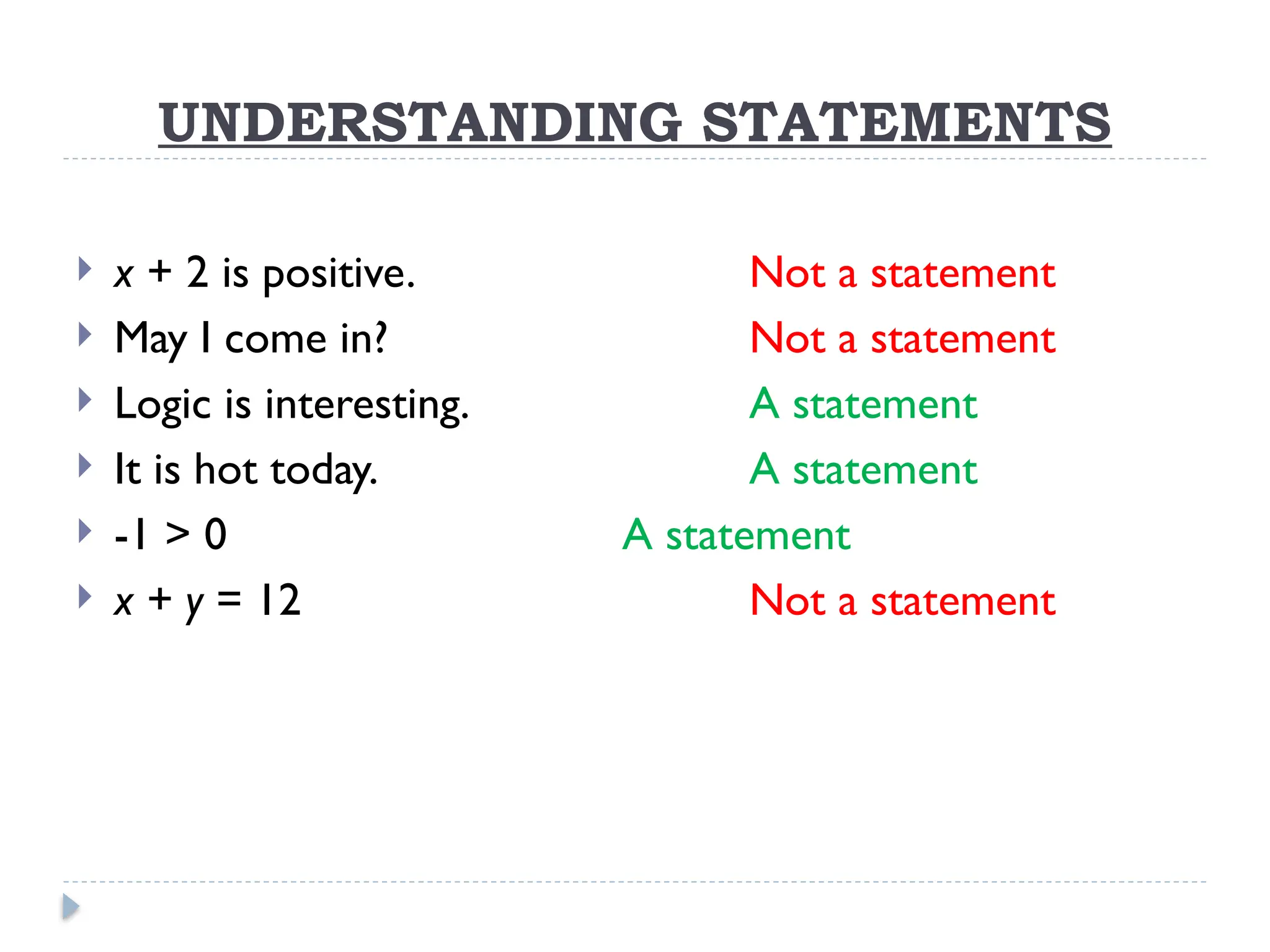 UNDERSTANDING STATEMENTS

$x + 2$ is positive. Not a statement

May I come in? Not a statement

Logic is interesting. A statement

It is hot today. A statement

$-1 > 0$ A statement

$x + y = 12$ Not a statement